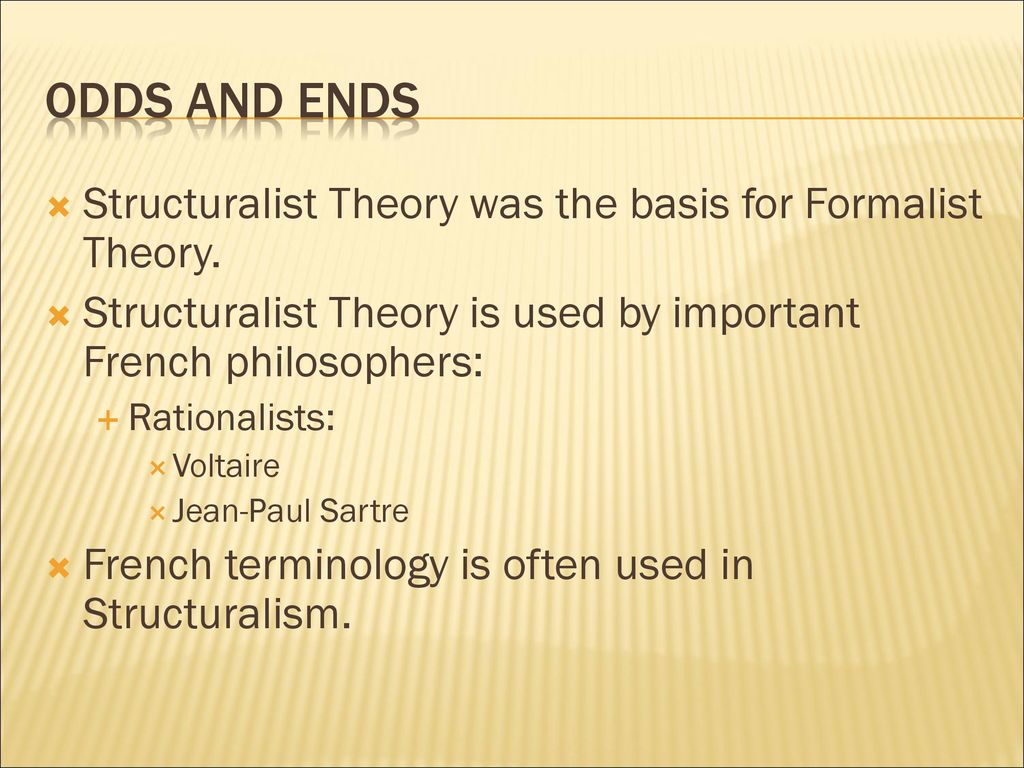 ODDS AND ENDS

Structuralist Theory was the basis for Formalist Theory.

Structuralist Theory is used by important French philosophers:

Rationalists:

Voltaire

Jean-Paul Sartre

French terminology is often used in Structuralism.